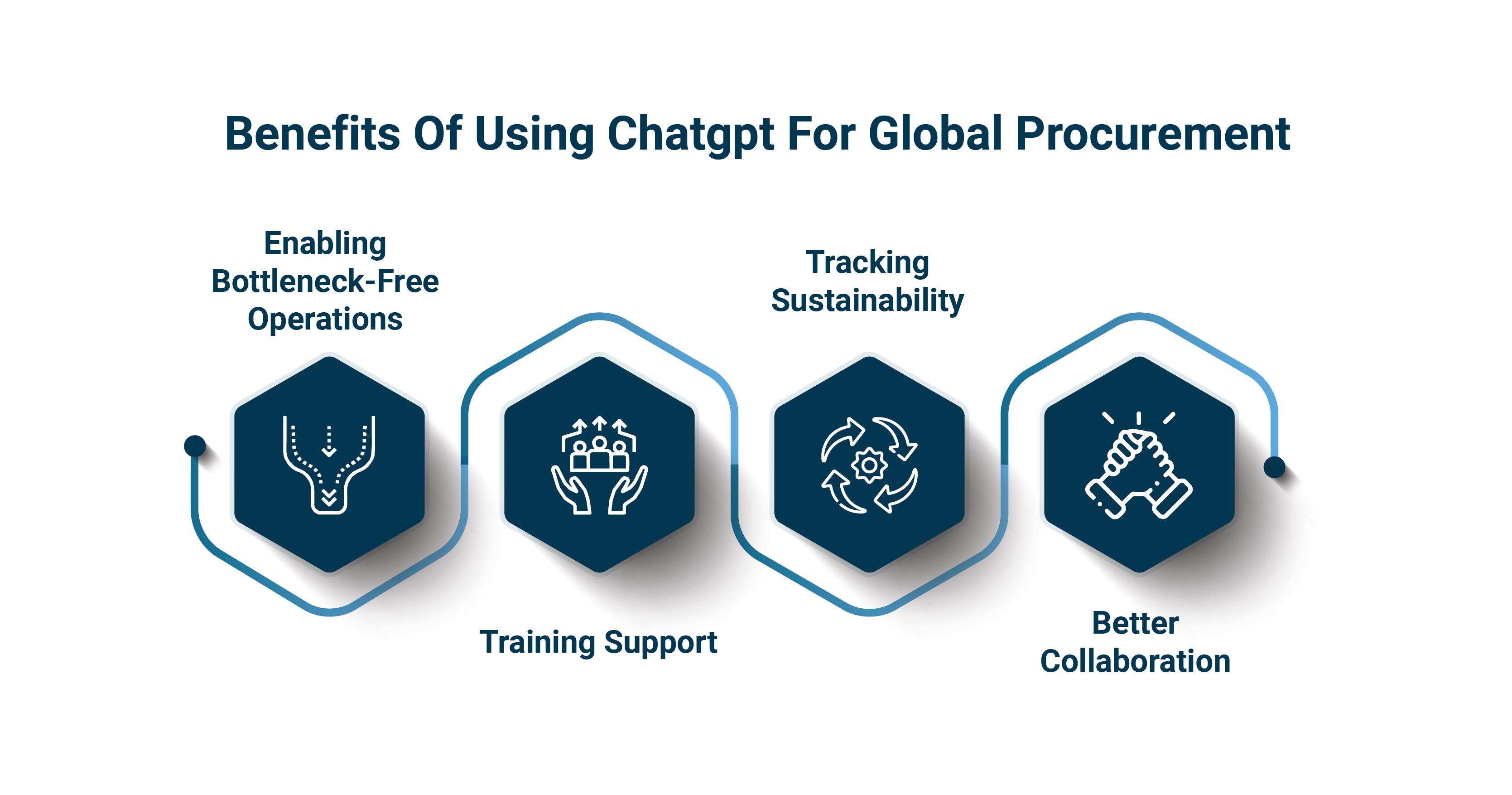 Benefits Of Using Chatgpt For Global Procurement

Enabling Bottleneck-Free Operations

Training Support

Tracking Sustainability

Better Collaboration